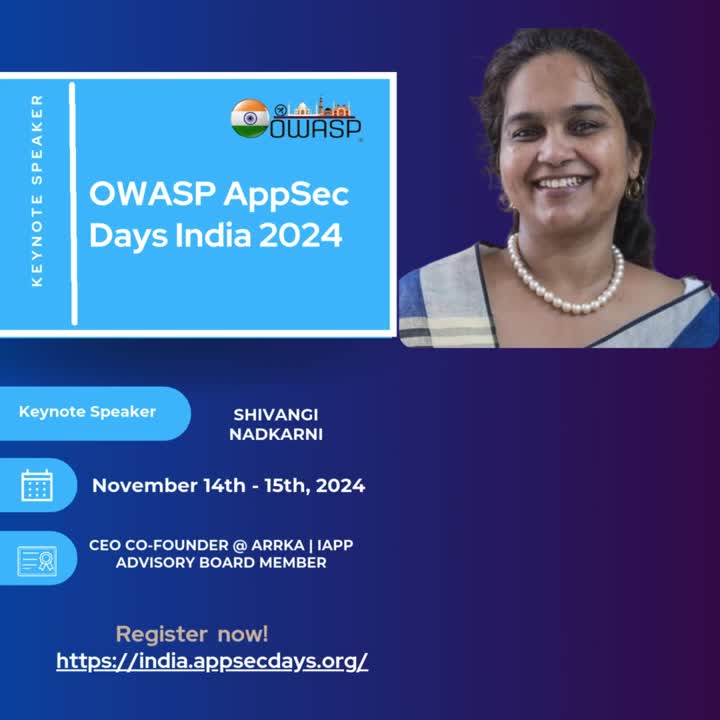 KEYNOTE SPEAKER

OWASP

OWASP AppSec Days India 2024

Keynote Speaker

SHIVANGI NADKARNI

November 14th - 15th, 2024

CEO CO-FOUNDER @ ARRKA | IAPP ADVISORY BOARD MEMBER

Register now!
https://india.appsecdays.org/